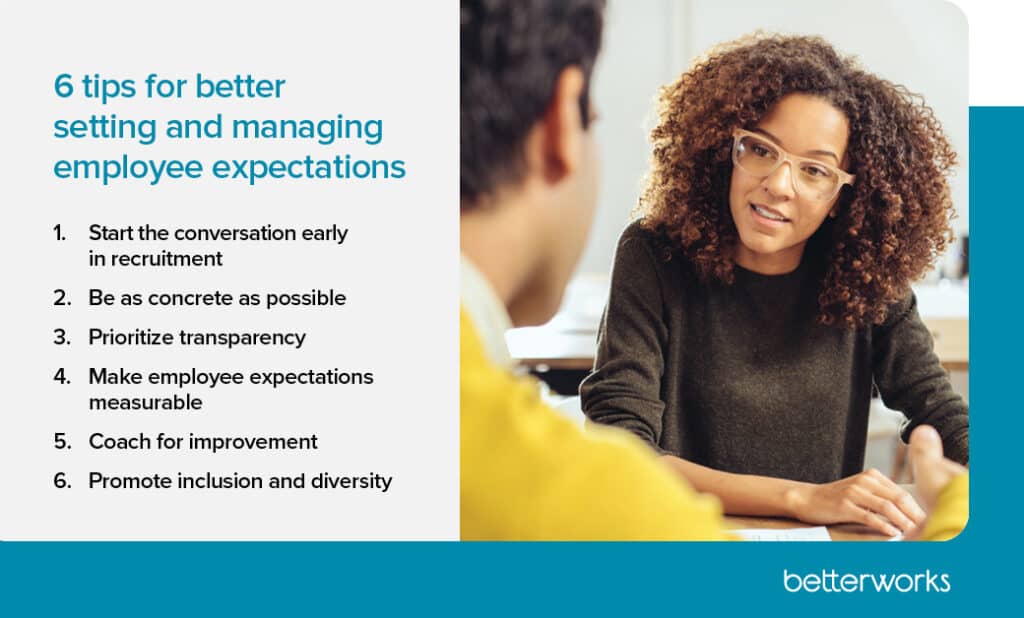 6 tips for better setting and managing employee expectations

1. Start the conversation early in recruitment
2. Be as concrete as possible
3. Prioritize transparency
4. Make employee expectations measurable
5. Coach for improvement
6. Promote inclusion and diversity

betterworks